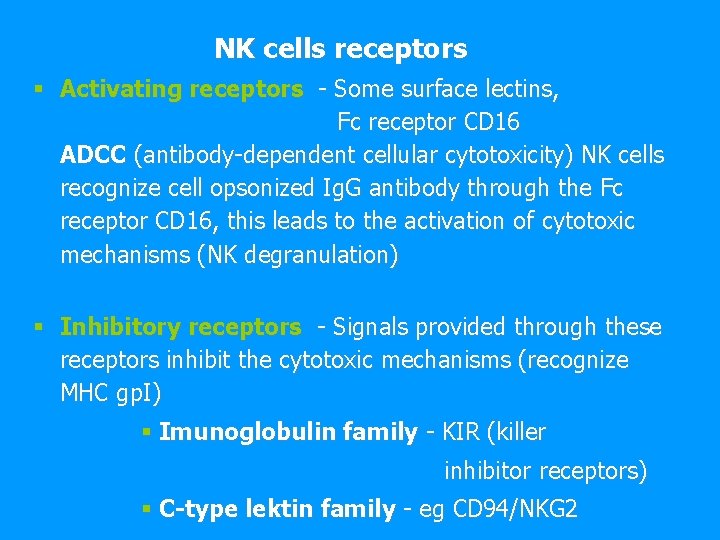 NK cells receptors

▪ Activating receptors - Some surface lectins, Fc receptor CD16

ADCC (antibody-dependent cellular cytotoxicity) NK cells recognize cell opsonized IgG antibody through the Fc receptor CD16, this leads to the activation of cytotoxic mechanisms (NK degranulation)

▪ Inhibitory receptors - Signals provided through these receptors inhibit the cytotoxic mechanisms (recognize MHC gpI)

▪ Imunoglobulin family - KIR (killer inhibitor receptors)

▪ C-type lektin family - eg CD94/NKG2